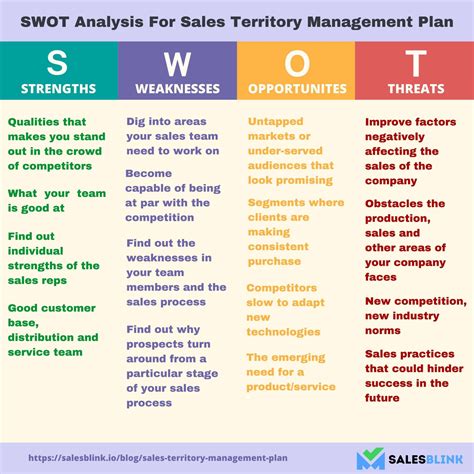 SWOT Analysis For Sales Territory Management Plan

S
STRENGTHS

Qualities that makes you stand out in the crowd of competitors

What your team is good at

Find out individual strengths of the sales reps

Good customer base, distribution and service team

W
WEAKNESSES

Dig into areas your sales team need to work on

Become capable of being at par with the competition

Find out the weaknesses in your team members and the sales process

Find out why prospects turn around from a particular stage of your sales process

O
OPPORTUNITES

Untapped markets or under-served audiences that look promising

Segments where clients are making consistent purchase

Competitors slow to adapt new technologies

The emerging need for a product/service

T
THREATS

Improve factors negatively affecting the sales of the company

Obstacles the production, sales and other areas of your company faces

New competition, new industry norms

Sales practices that could hinder success in the future

https://salesblink.io/blog/sales-territory-management-plan

SALESBLINK